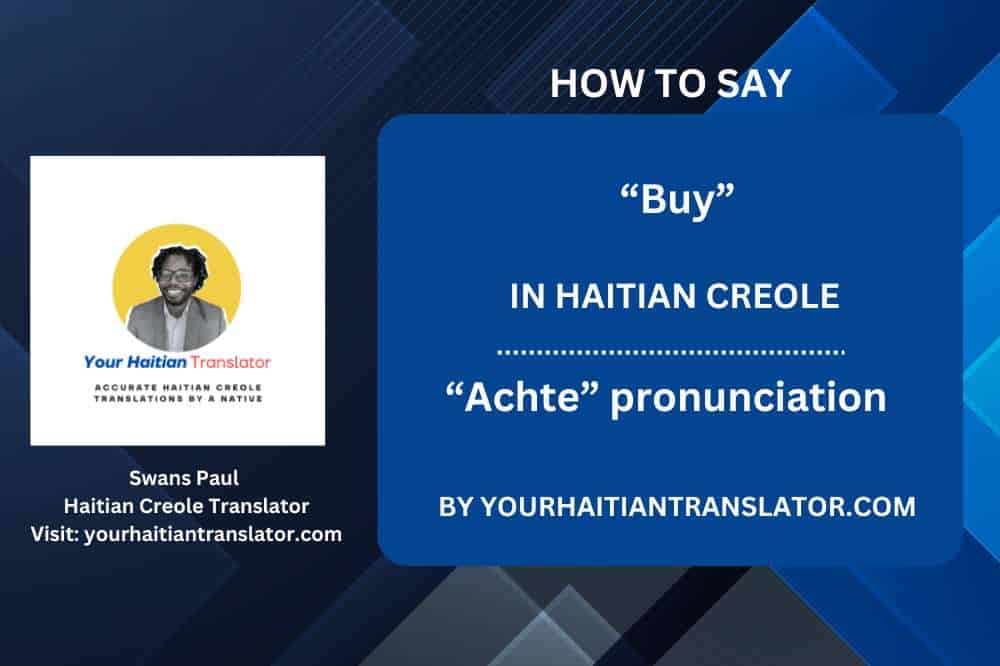 Your Haitian Translator
ACCURATE HAITIAN CREOLE TRANSLATIONS BY A NATIVE

Swans Paul
Haitian Creole Translator
Visit: yourhaitiantranslator.com

HOW TO SAY

“Buy”

IN HAITIAN CREOLE

“Achte” pronunciation

BY YOURHAITIANTRANSLATOR.COM